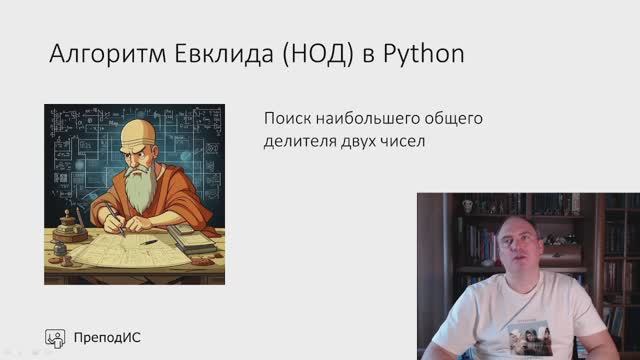 Алгоритм Евклида (НОД) в Python

Поиск наибольшего общего делителя двух чисел

ПреподИС